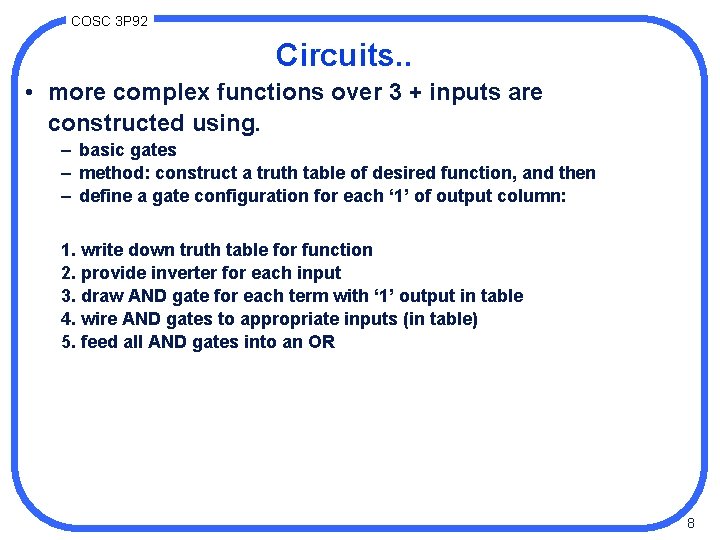 COSC 3P92

Circuits..

• more complex functions over 3 + inputs are constructed using.
– basic gates
– method: construct a truth table of desired function, and then
– define a gate configuration for each ‘1’ of output column:

1. write down truth table for function
2. provide inverter for each input
3. draw AND gate for each term with ‘1’ output in table
4. wire AND gates to appropriate inputs (in table)
5. feed all AND gates into an OR

8